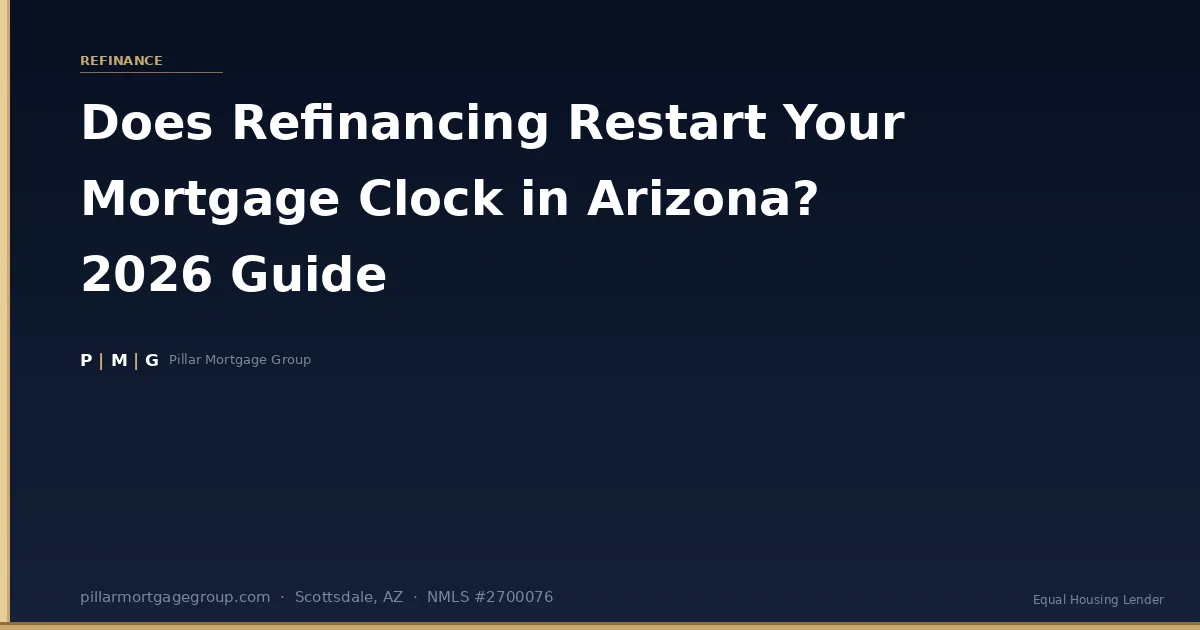 REFINANCE

Does Refinancing Restart Your Mortgage Clock in Arizona? 2026 Guide

P | M | G Pillar Mortgage Group

pillarmortgagegroup.com · Scottsdale, AZ · NMLS #2700076

Equal Housing Lender